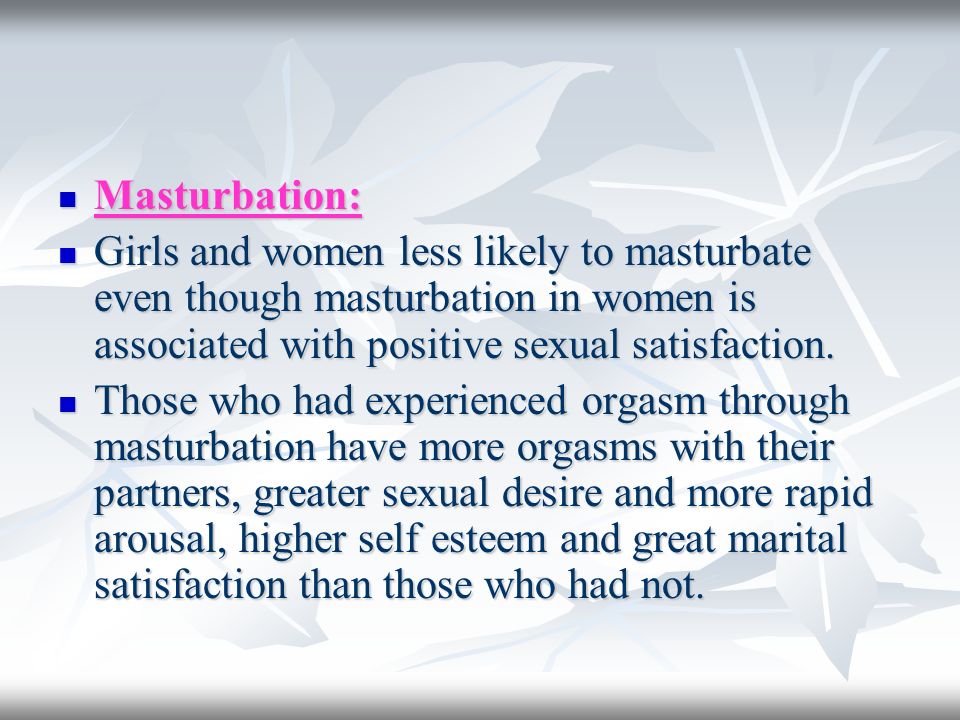 Masturbation:

Girls and women less likely to masturbate even though masturbation in women is associated with positive sexual satisfaction.

Those who had experienced orgasm through masturbation have more orgasms with their partners, greater sexual desire and more rapid arousal, higher self esteem and great marital satisfaction than those who had not.